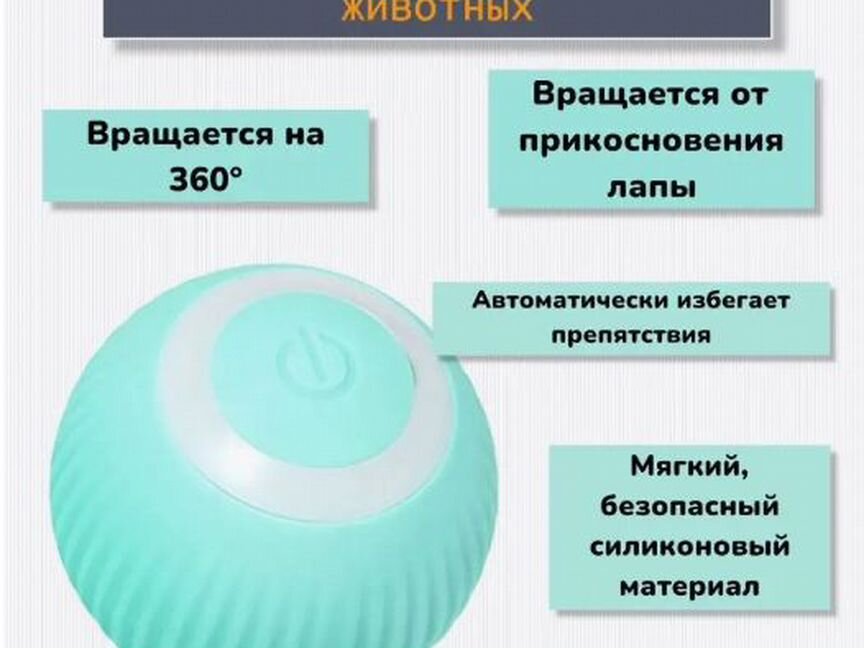 животных

Вращается на 360°

Вращается от прикосновения лапы

Автоматически избегает препятствия

Мягкий, безопасный силиконовый материал